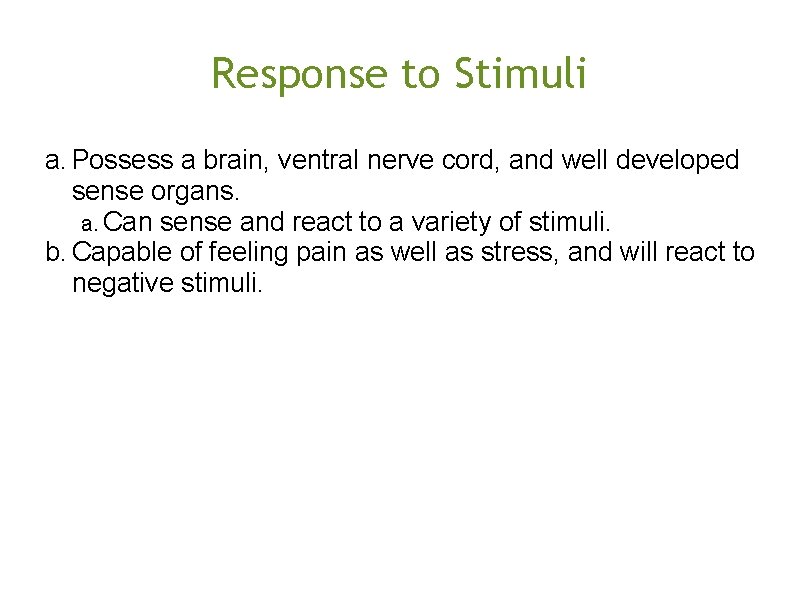 Response to Stimuli

a. Possess a brain, ventral nerve cord, and well developed sense organs.

a. Can sense and react to a variety of stimuli.

b. Capable of feeling pain as well as stress, and will react to negative stimuli.